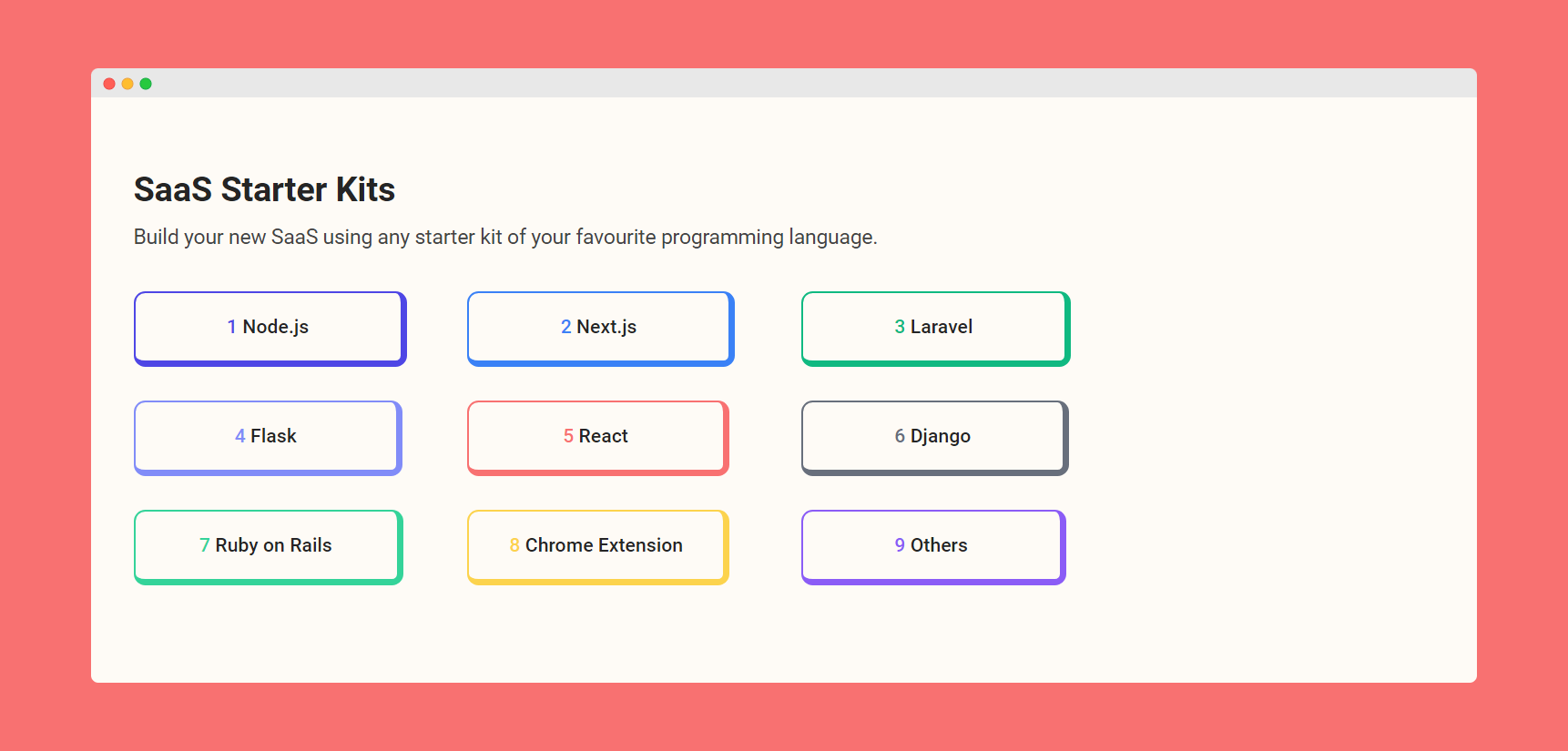 SaaS Starter Kits

Build your new SaaS using any starter kit of your favourite programming language.

1 Node.js

2 Next.js

3 Laravel

4 Flask

5 React

6 Django

7 Ruby on Rails

8 Chrome Extension

9 Others